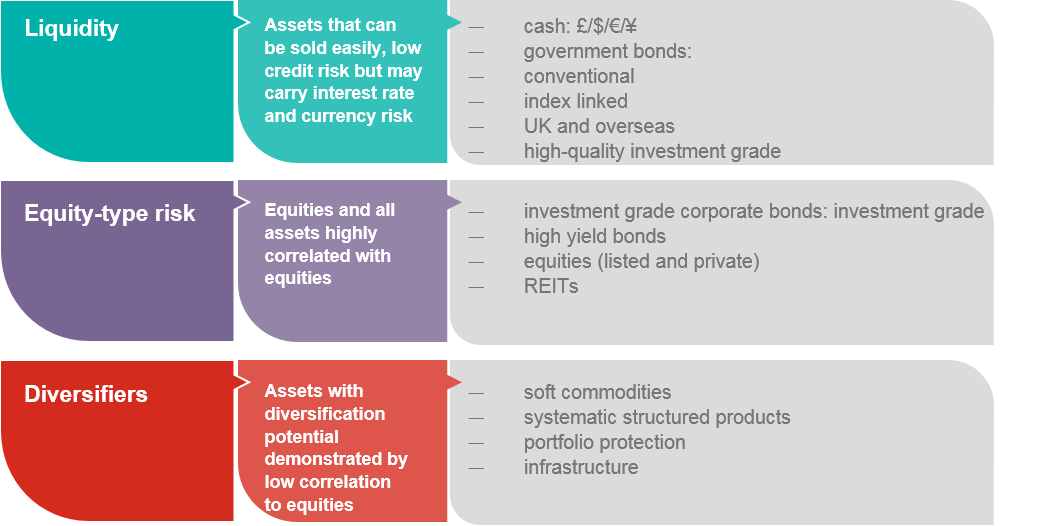 Liquidity

Assets that can be sold easily, low credit risk but may carry interest rate and currency risk

— cash: £/$/€/¥
— government bonds:
— conventional
— index linked
— UK and overseas
— high-quality investment grade

Equity-type risk

Equities and all assets highly correlated with equities

— investment grade corporate bonds: investment grade
— high yield bonds
— equities (listed and private)
— REITs

Diversifiers

Assets with diversification potential demonstrated by low correlation to equities

— soft commodities
— systematic structured products
— portfolio protection
— infrastructure